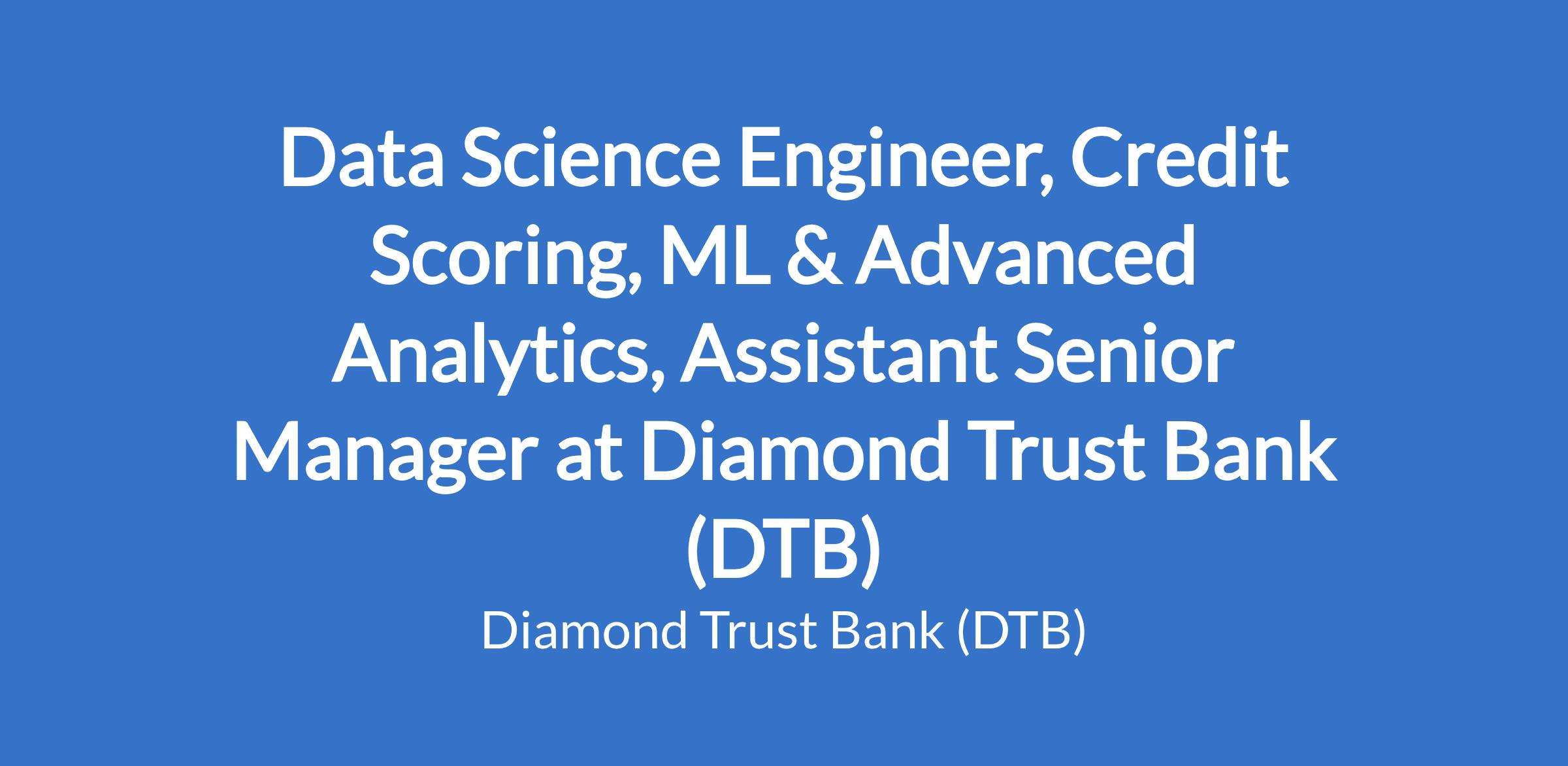 Data Science Engineer, Credit Scoring, ML & Advanced Analytics, Assistant Senior Manager at Diamond Trust Bank (DTB)

Diamond Trust Bank (DTB)